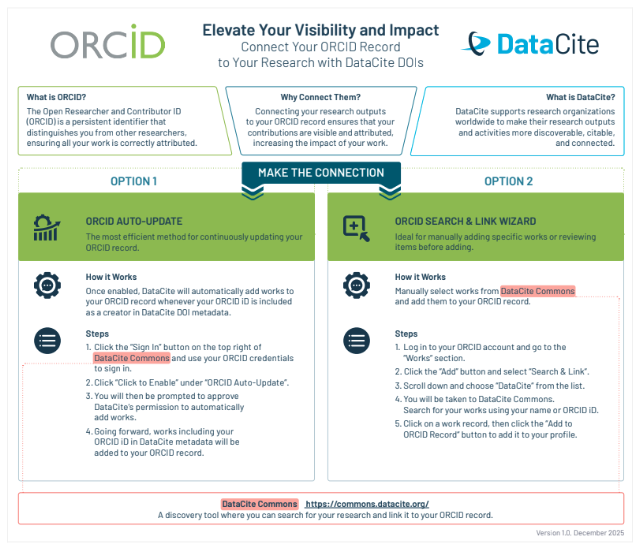 ORCID

Elevate Your Visibility and Impact
Connect Your ORCID Record to Your Research with DataCite DOIs

DataCite

What is ORCID?
The Open Researcher and Contributor ID (ORCID) is a persistent identifier that distinguishes you from other researchers, ensuring all your work is correctly attributed.

Why Connect Them?
Connecting your research outputs to your ORCID record ensures that your contributions are visible and attributed, increasing the impact of your work.

What is DataCite?
DataCite supports research organizations worldwide to make their research outputs and activities more discoverable, citable, and connected.

MAKE THE CONNECTION

OPTION 1

ORCID AUTO-UPDATE
The most efficient method for continuously updating your ORCID record.

How it Works
Once enabled, DataCite will automatically add works to your ORCID record whenever your ORCID iD is included as a creator in DataCite DOI metadata.

Steps
1. Click the "Sign In" button on the top right of DataCite Commons and use your ORCID credentials to sign in.
2. Click "Click to Enable" under "ORCID Auto-Update".
3. You will then be prompted to approve DataCite's permission to automatically add works.
4. Going forward, works including your ORCID iD in DataCite metadata will be added to your ORCID record.

OPTION 2

ORCID SEARCH & LINK WIZARD
Ideal for manually adding specific works or reviewing items before adding.

How it Works
Manually select works from DataCite Commons and add them to your ORCID record.

Steps
1. Log in to your ORCID account and go to the "Works" section.
2. Click the "Add" button and select "Search & Link".
3. Scroll down and choose "DataCite" from the list.
4. You will be taken to DataCite Commons. Search for your works using your name or ORCID iD.
5. Click on a work record, then click the "Add to ORCID Record" button to add it to your profile.

DataCite Commons https://commons.datacite.org/
A discovery tool where you can search for your research and link it to your ORCID record.

Version 1.0, December 2025